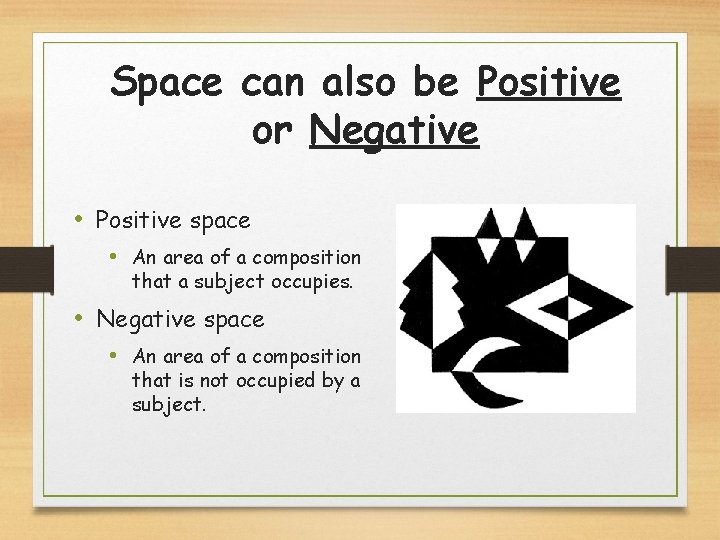 Space can also be Positive or Negative

• Positive space
  • An area of a composition that a subject occupies.
• Negative space
  • An area of a composition that is not occupied by a subject.